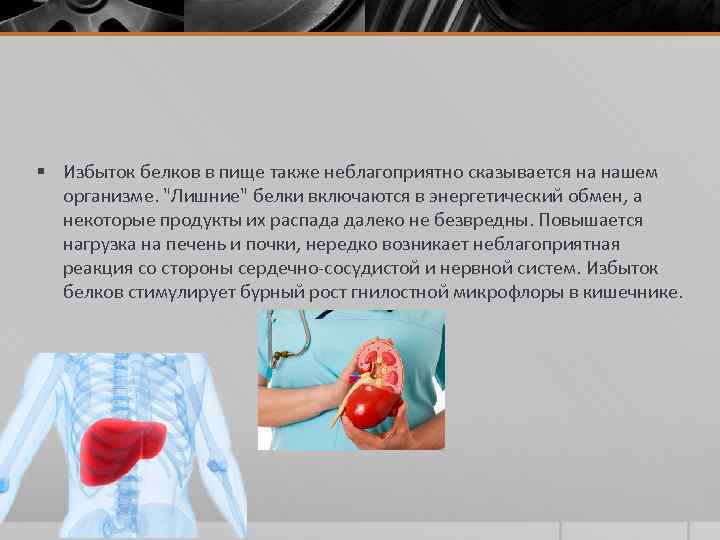 ▪ Избыток белков в пище также неблагоприятно сказывается на нашем организме. "Лишние" белки включаются в энергетический обмен, а некоторые продукты их распада далеко не безвредны. Повышается нагрузка на печень и почки, нередко возникает неблагоприятная реакция со стороны сердечно-сосудистой и нервной систем. Избыток белков стимулирует бурный рост гнилостной микрофлоры в кишечнике.